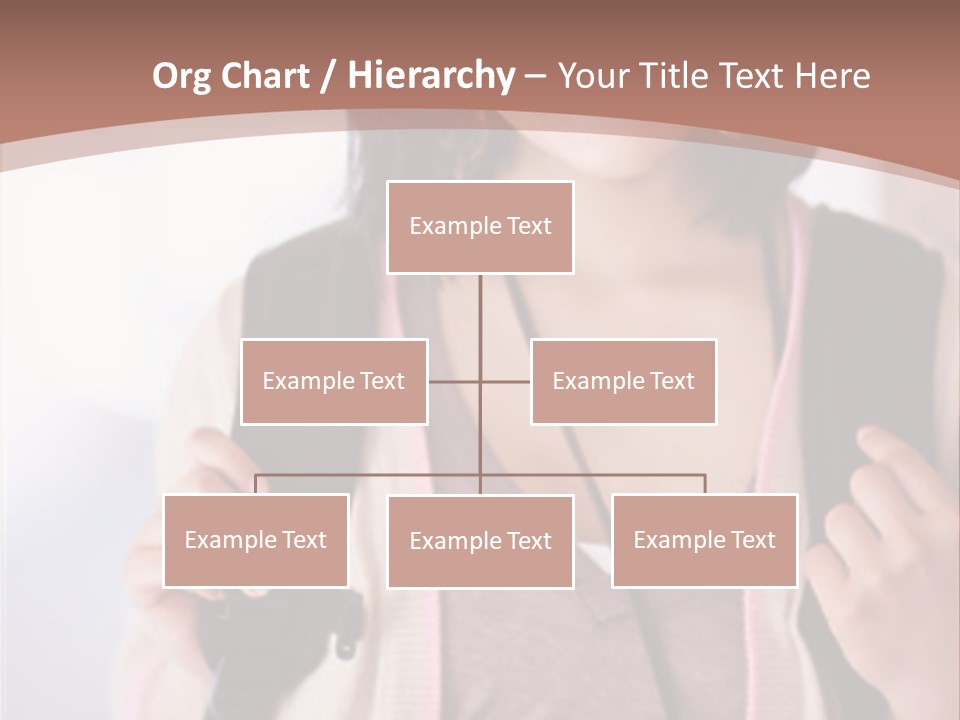 Org Chart / Hierarchy – Your Title Text Here

Example Text

Example Text

Example Text

Example Text

Example Text

Example Text